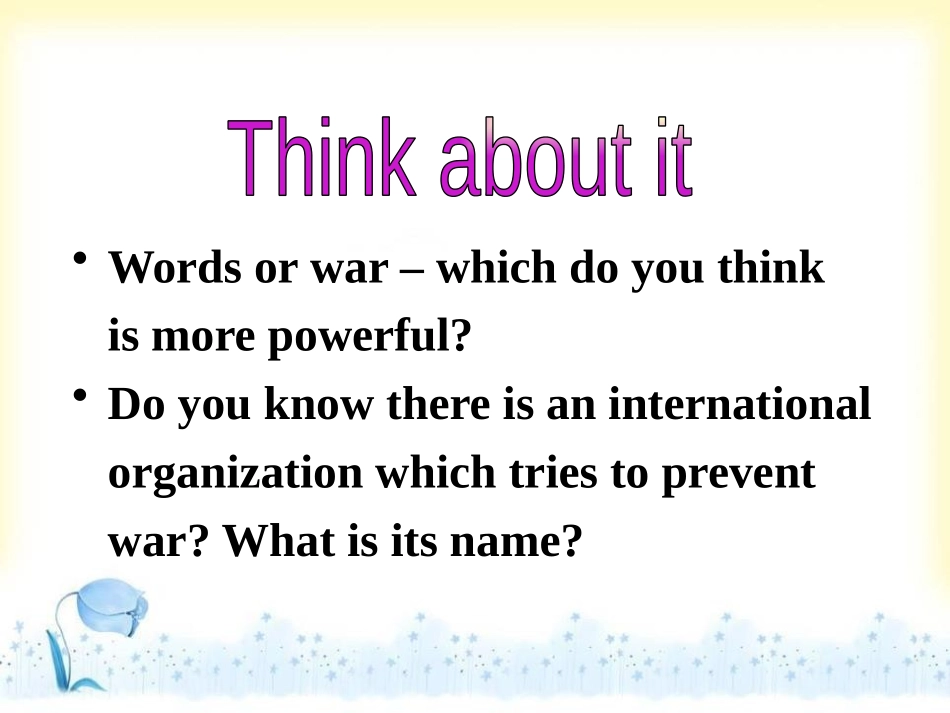 Think about it

• Words or war – which do you think is more powerful?

• Do you know there is an international organization which tries to prevent war? What is its name?